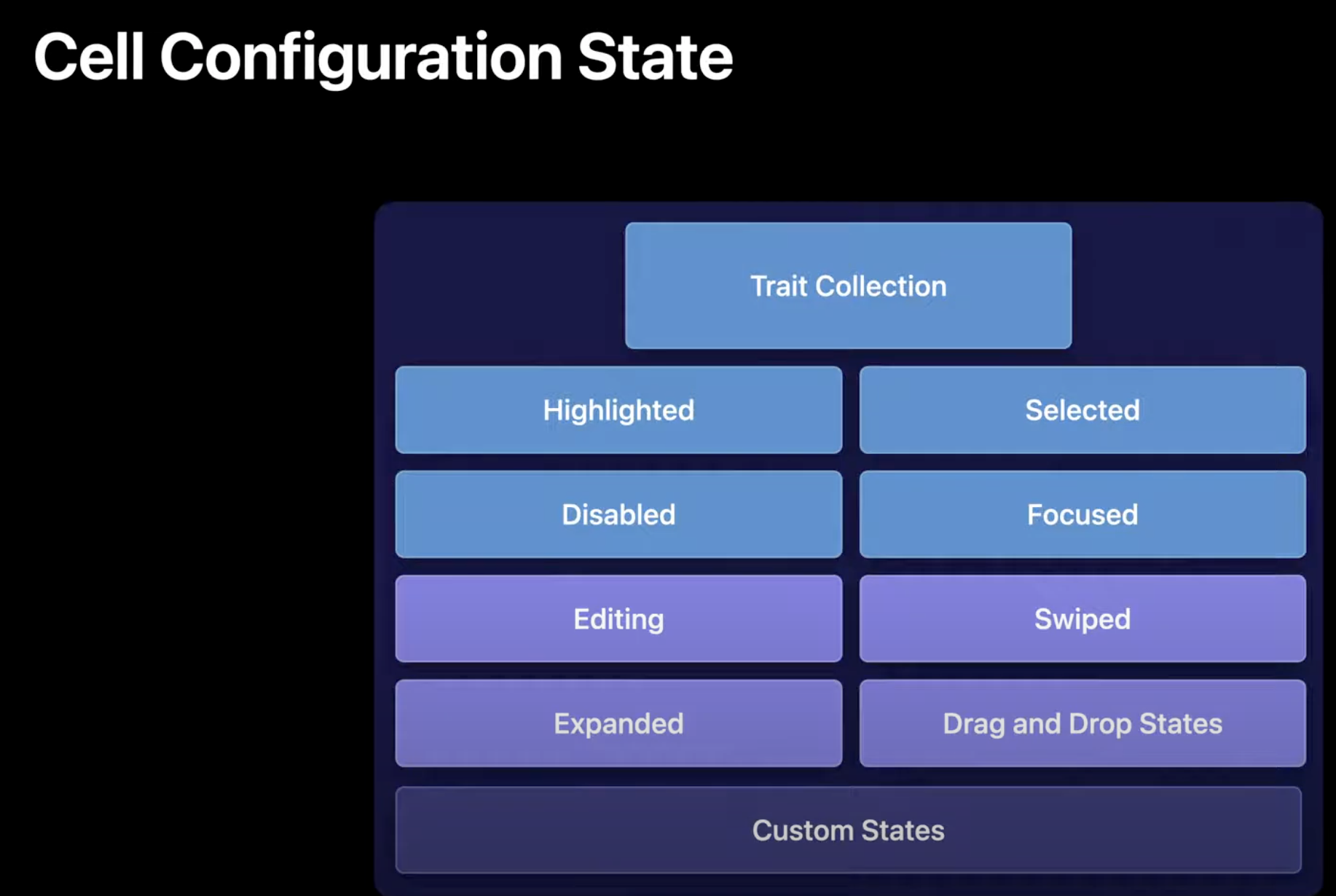 Cell Configuration State

Trait Collection

Highlighted

Selected

Disabled

Focused

Editing

Swiped

Expanded

Drag and Drop States

Custom States